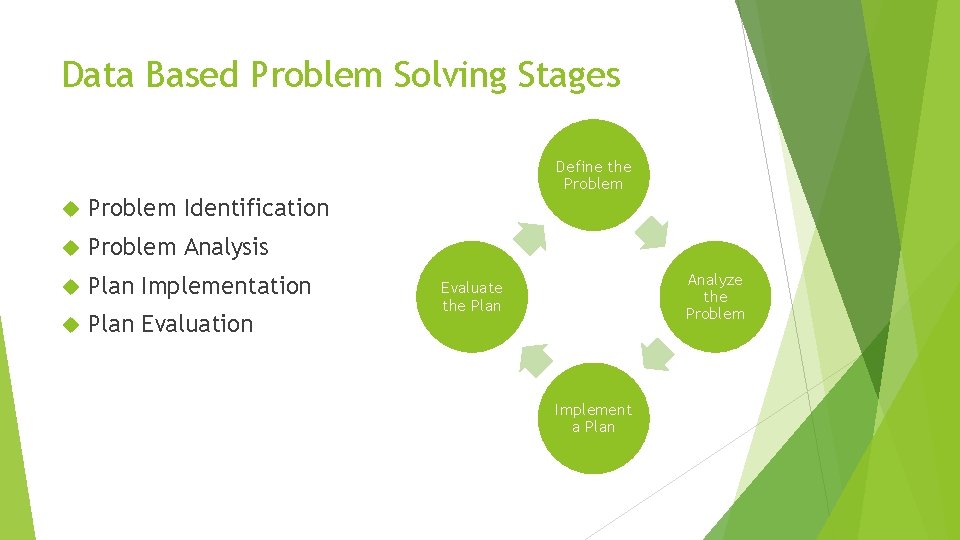 Data Based Problem Solving Stages

Problem Identification
Problem Analysis
Plan Implementation
Plan Evaluation

Define the Problem

Analyze the Problem

Implement a Plan

Evaluate the Plan